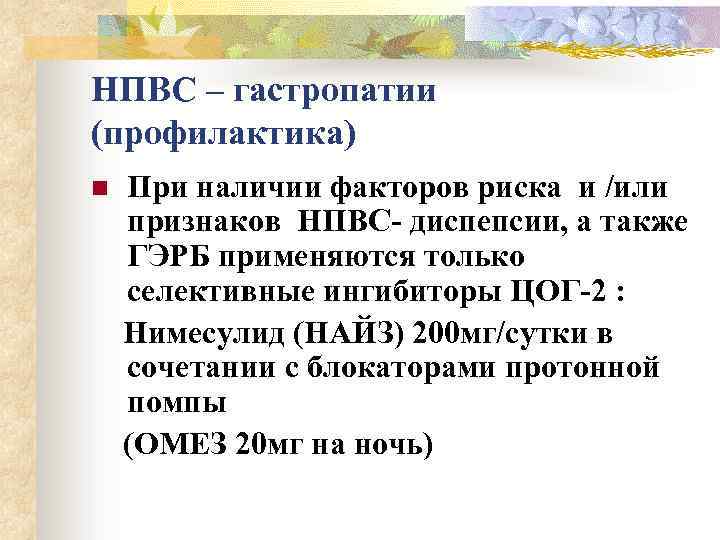 НПВС – гастропатии (профилактика)

При наличии факторов риска и /или признаков НПВС- диспепсии, а также ГЭРБ применяются только селективные ингибиторы ЦОГ-2 :

Нимесулид (НАЙЗ) 200мг/сутки в сочетании с блокаторами протонной помпы

(ОМЕЗ 20мг на ночь)